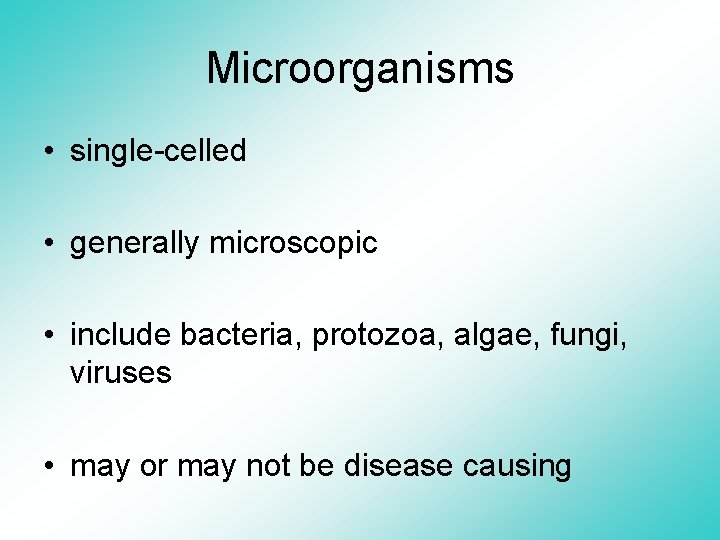 Microorganisms

• single-celled

• generally microscopic

• include bacteria, protozoa, algae, fungi, viruses

• may or may not be disease causing